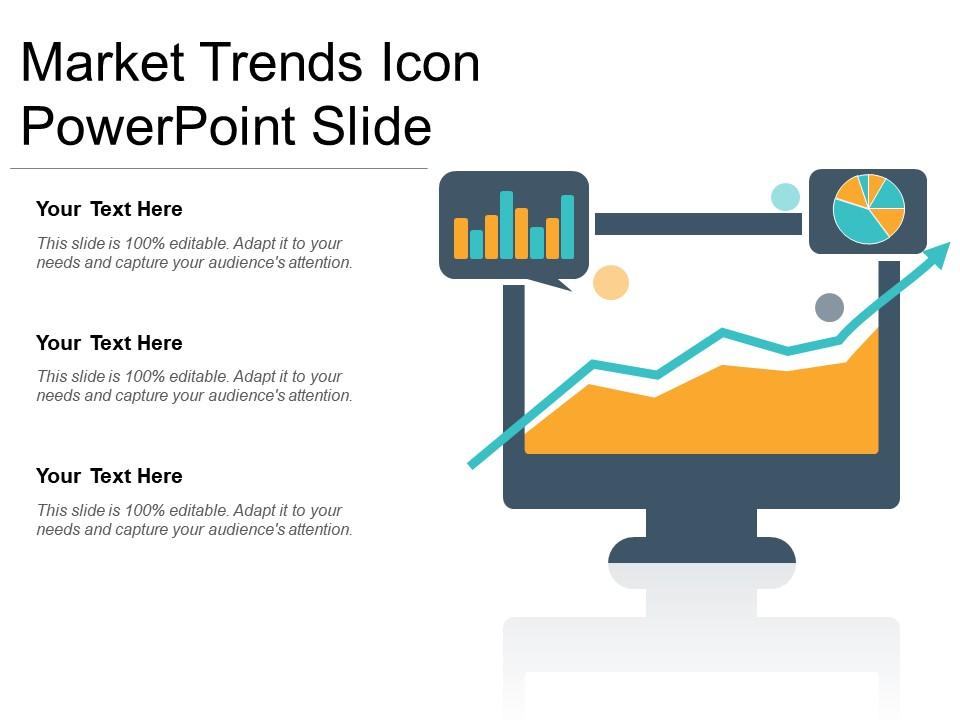 Market Trends Icon PowerPoint Slide

Your Text Here

This slide is 100% editable. Adapt it to your needs and capture your audience's attention.

Your Text Here

This slide is 100% editable. Adapt it to your needs and capture your audience's attention.

Your Text Here

This slide is 100% editable. Adapt it to your needs and capture your audience's attention.